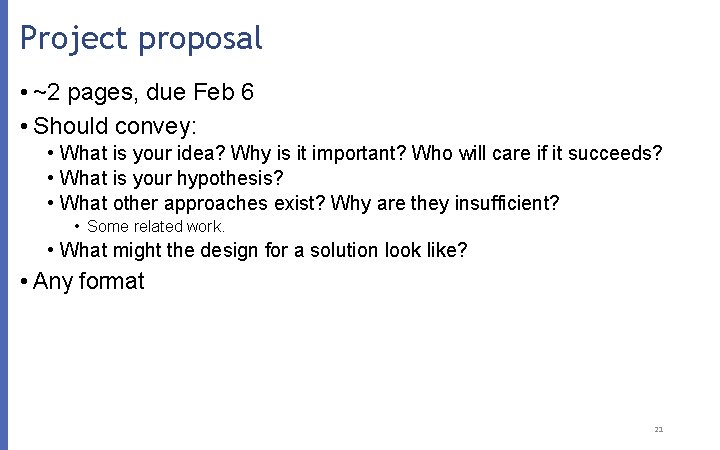 Project proposal

• ~2 pages, due Feb 6
• Should convey:
  • What is your idea? Why is it important? Who will care if it succeeds?
  • What is your hypothesis?
  • What other approaches exist? Why are they insufficient?
    • Some related work.
  • What might the design for a solution look like?
• Any format

21